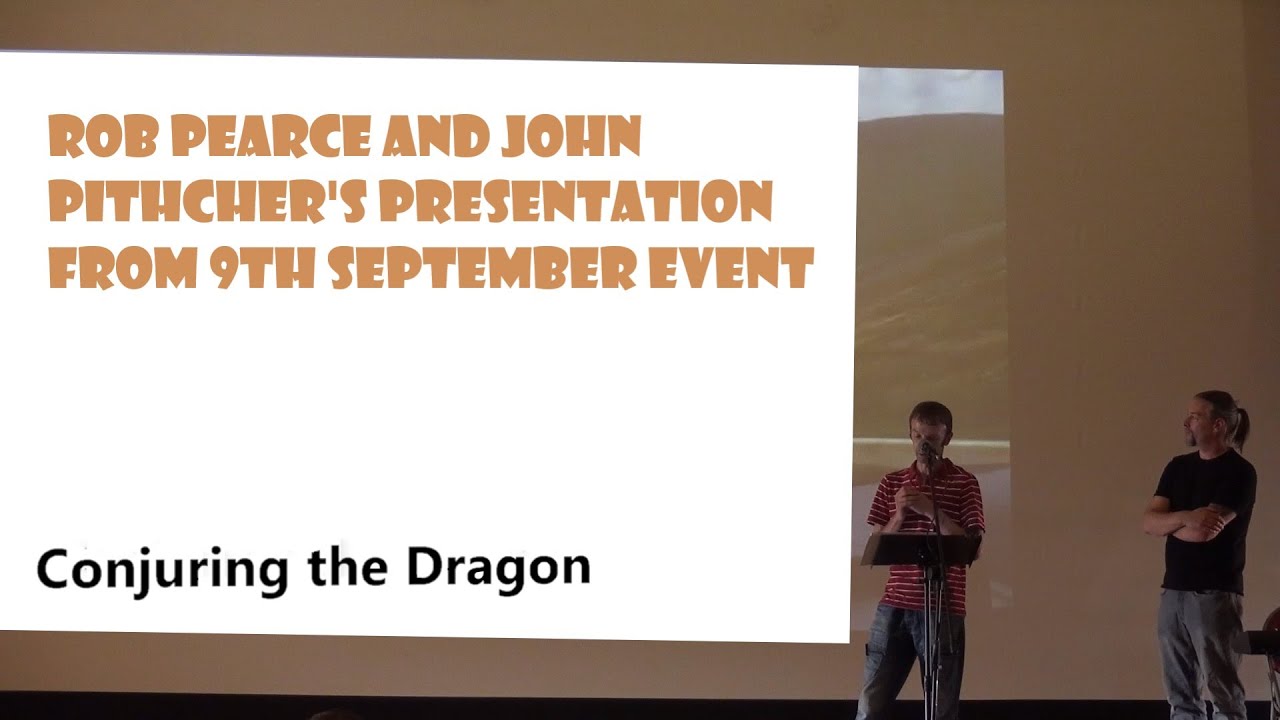 ROB PEARCE AND JOHN PITHCHER'S PRESENTATION FROM 9TH SEPTEMBER EVENT

Conjuring the Dragon